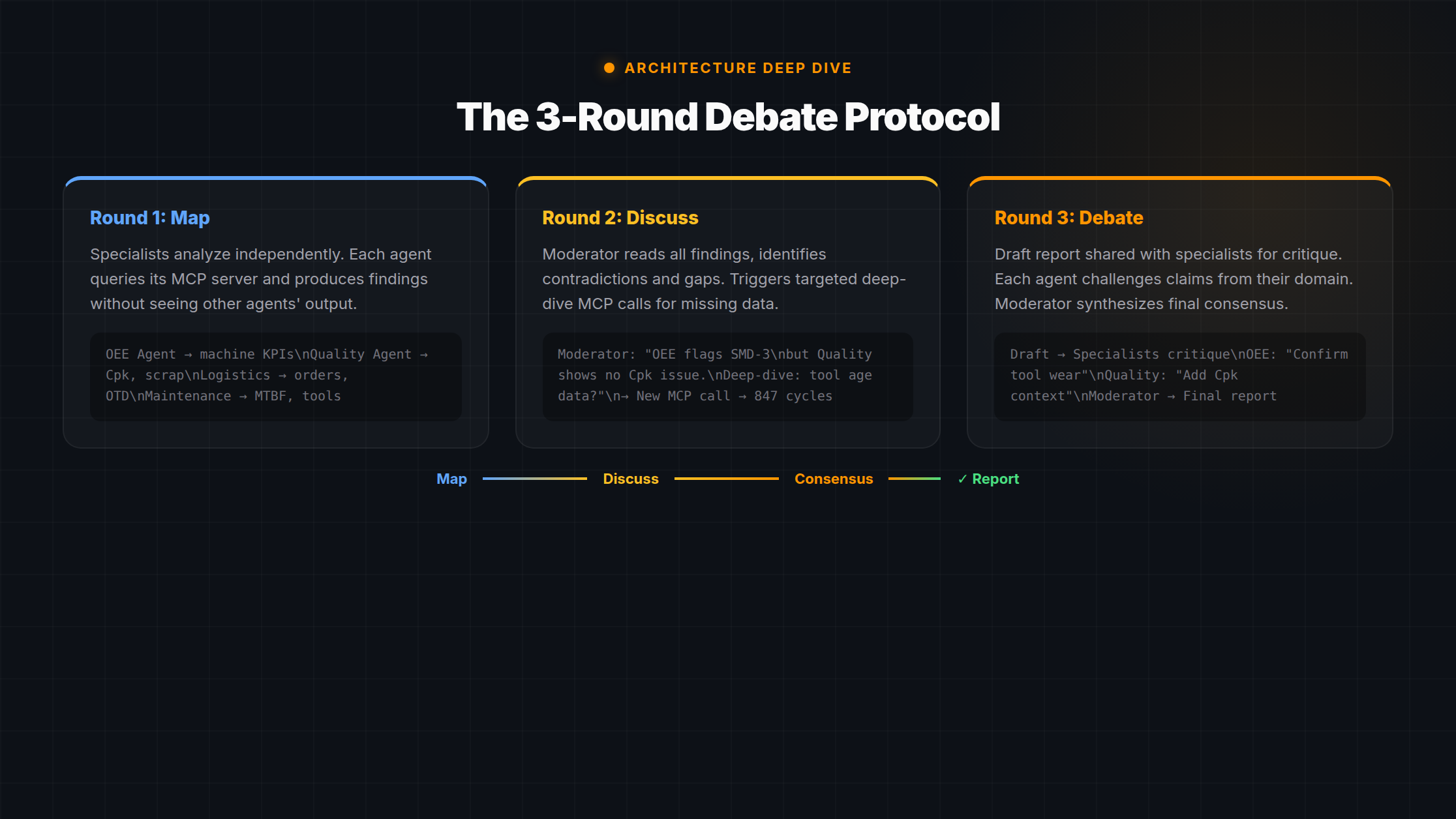 ARCHITECTURE DEEP DIVE

The 3-Round Debate Protocol

Round 1: Map

Specialists analyze independently. Each agent queries its MCP server and produces findings without seeing other agents' output.

OEE Agent → machine KPIs\nQuality Agent → Cpk, scrap\nLogistics → orders, OTD\nMaintenance → MTBF, tools

Round 2: Discuss

Moderator reads all findings, identifies contradictions and gaps. Triggers targeted deep-dive MCP calls for missing data.

Moderator: "OEE flags SMD-3\nbut Quality shows no Cpk issue.\nDeep-dive: tool age data?"\n→ New MCP call → 847 cycles

Round 3: Debate

Draft report shared with specialists for critique. Each agent challenges claims from their domain. Moderator synthesizes final consensus.

Draft → Specialists critique\nOEE: "Confirm tool wear"\nQuality: "Add Cpk context"\nModerator → Final report

Map Discuss Consensus ✓ Report